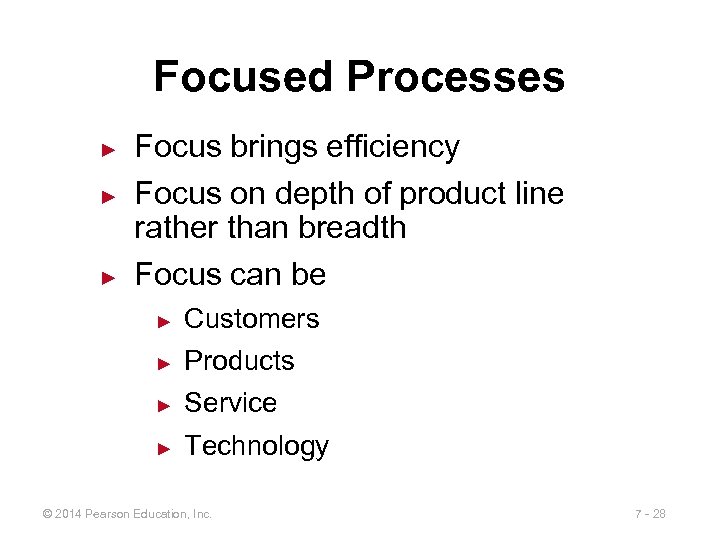 Focused Processes

► Focus brings efficiency

► Focus on depth of product line rather than breadth

► Focus can be

► Customers

► Products

► Service

► Technology

© 2014 Pearson Education, Inc.

7 - 28